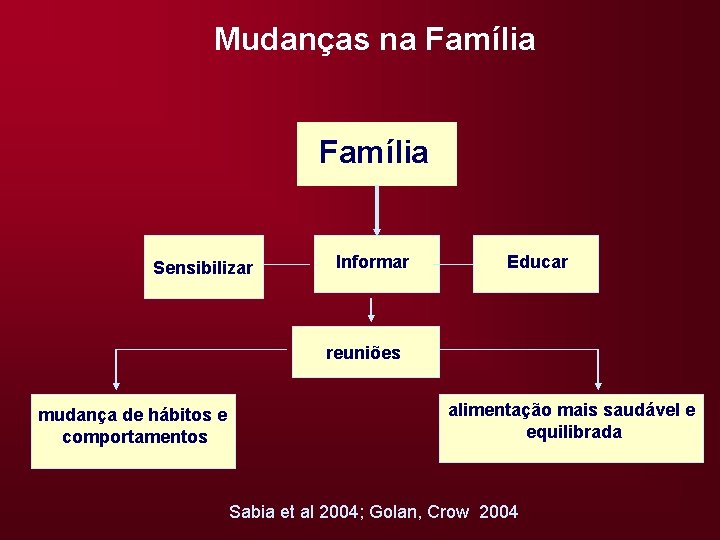 Mudanças na Família

Família

Sensibilizar

Informar

Educar

reuniões

mudança de hábitos e comportamentos

alimentação mais saudável e equilibrada

Sabia et al 2004; Golan, Crow 2004